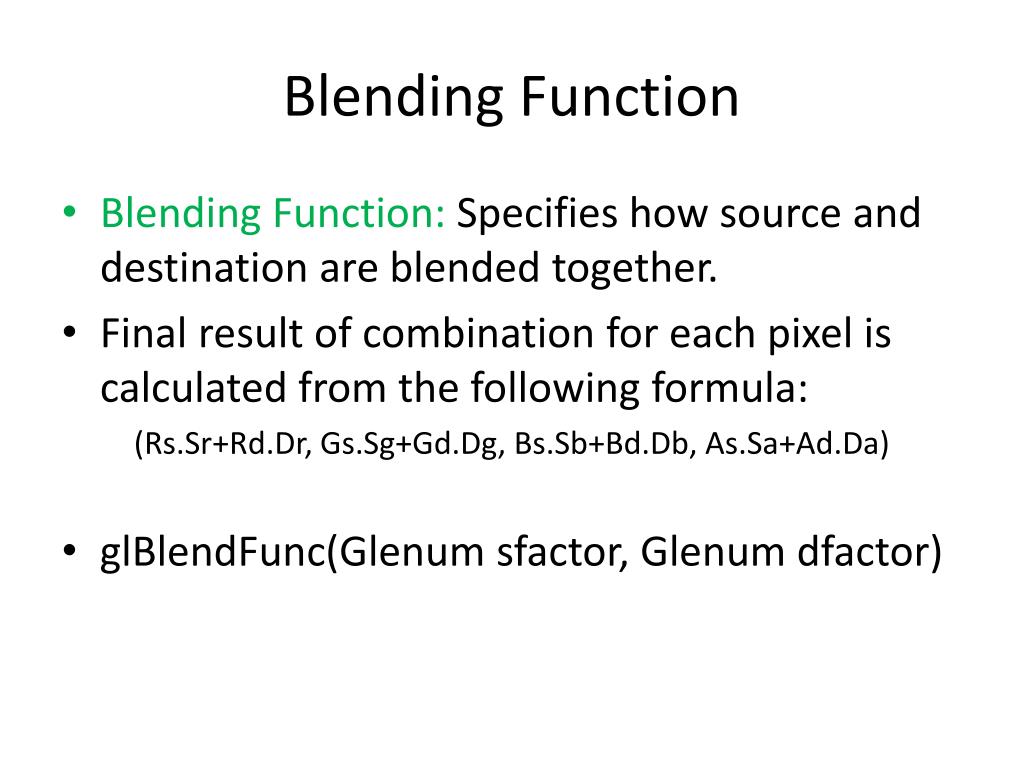 Blending Function

• Blending Function: Specifies how source and destination are blended together.
• Final result of combination for each pixel is calculated from the following formula:
(Rs.Sr+Rd.Dr, Gs.Sg+Gd.Dg, Bs.Sb+Bd.Db, As.Sa+Ad.Da)

• glBlendFunc(Glenum sfactor, Glenum dfactor)